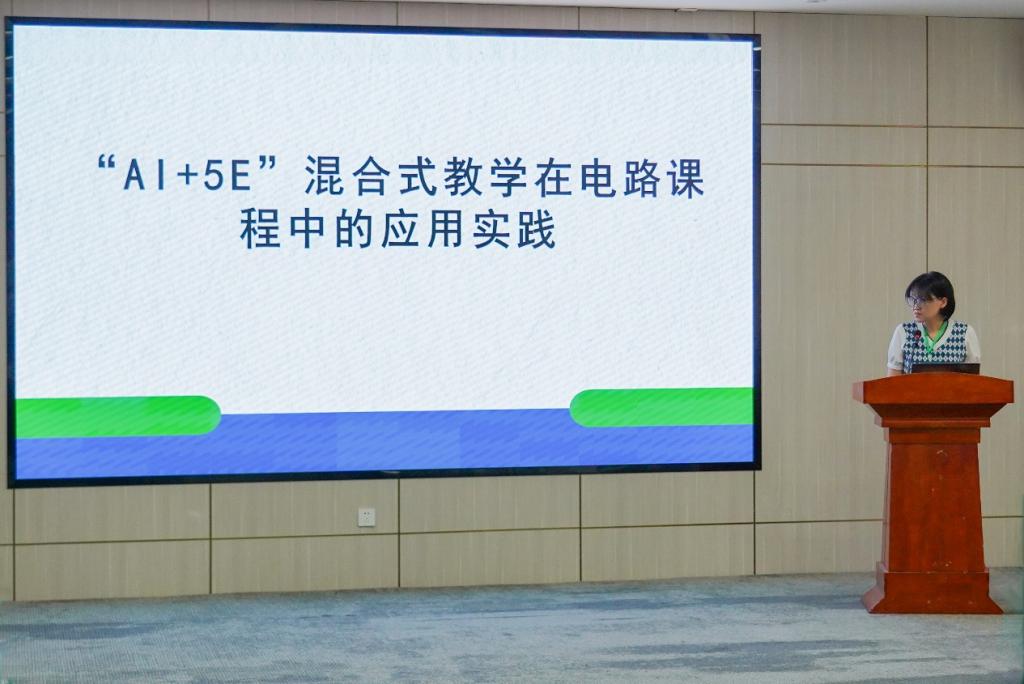 “AI+5E”混合式教学在电路课程中的应用实践